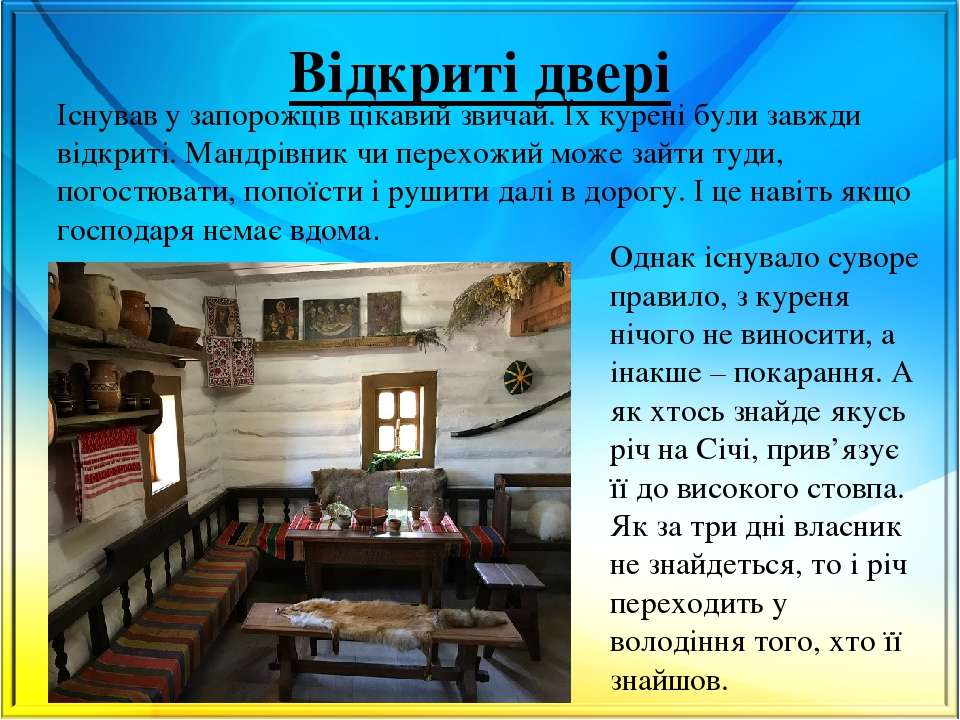 Відкриті двері

Існував у запорожців цікавий звичай. Їх курені були завжди відкриті. Мандрівник чи перехожий може зайти туди, погостювати, попоїсти і рушити далі в дорогу. І це навіть якщо господаря немає вдома.

Однак існувало суворе правило, з куреня нічого не виносити, а інакше – покарання. А як хтось знайде якусь річ на Січі, прив’язує її до високого стовпа. Як за три дні власник не знайдеться, то і річ переходить у володіння того, хто її знайшов.